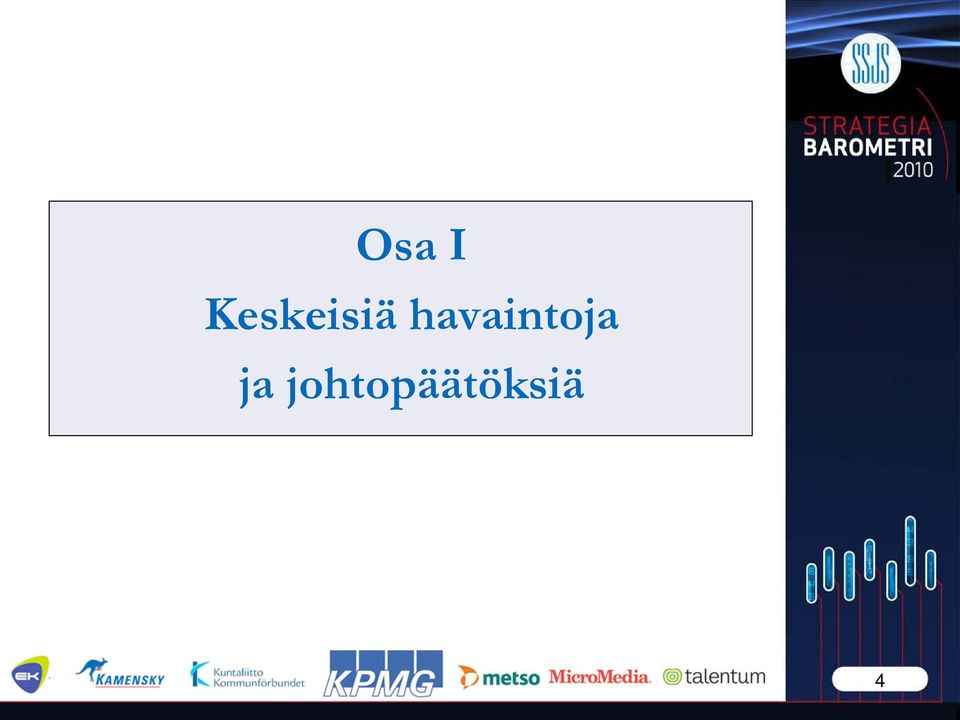 SSJS
STRATEGIA
BAROMETRI
2010

Osa I
Keskeisiä havaintoja
ja johtopäätöksiä

EK
KAMENSKY
Kuntaliitto
Kommunförbundet
KPMG
metso
MicroMedia
talentum

4